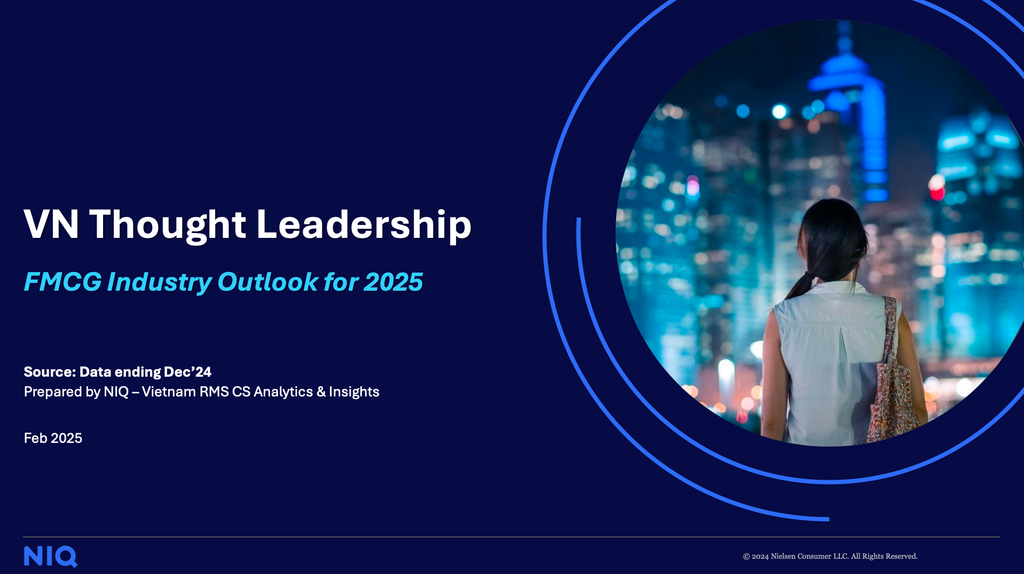 VN Thought Leadership

FMCG Industry Outlook for 2025

Source: Data ending Dec'24
Prepared by NIQ – Vietnam RMS CS Analytics & Insights

Feb 2025

NIQ

© 2024 Nielsen Consumer LLC. All Rights Reserved.